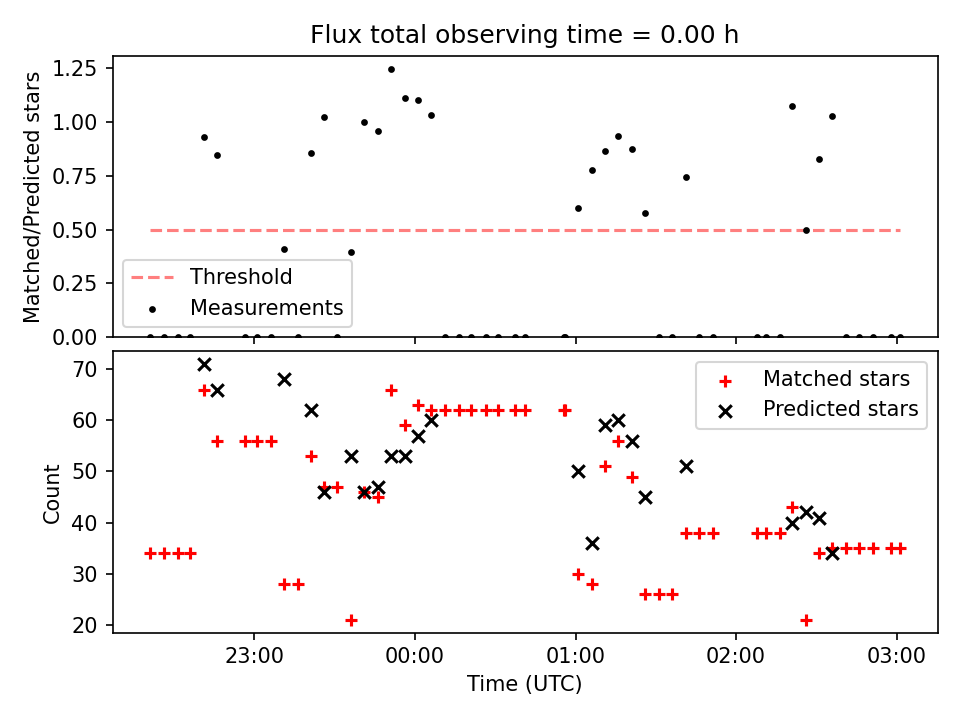 Flux total observing time = 0.00 h

Matched/Predicted stars

1.25
1.00
0.75
0.50
0.25
0.00

Threshold
Measurements

Count

70
60
50
40
30
20

Matched stars
Predicted stars

23:00
00:00
01:00
02:00
03:00

Time (UTC)